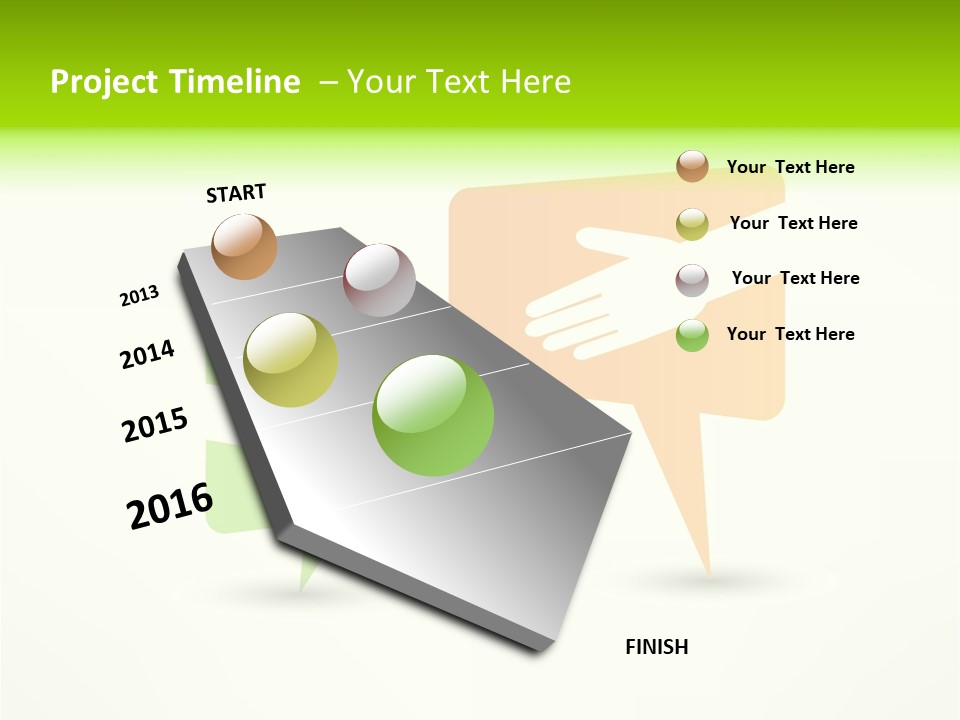 Project Timeline – Your Text Here

START

2013

2014

2015

2016

FINISH

Your Text Here

Your Text Here

Your Text Here

Your Text Here